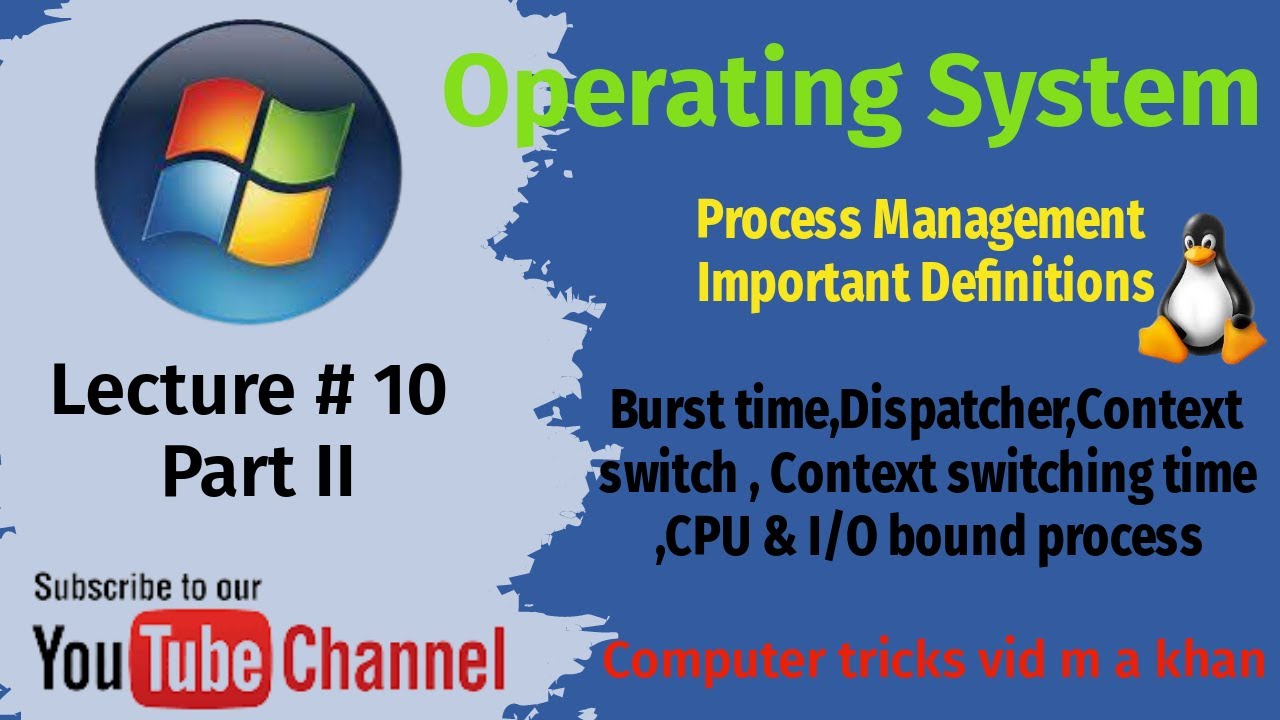 Operating System

Process Management
Important Definitions

Lecture # 10
Part II

Burst time,Dispatcher,Context switch , Context switching time ,CPU & I/O bound process

Subscribe to our
YouTube Channel

Computer tricks vid m a khan